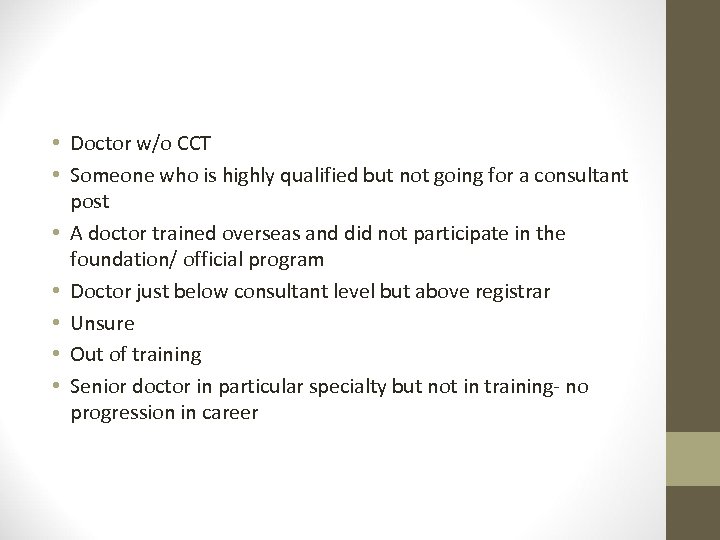 • Doctor w/o CCT
• Someone who is highly qualified but not going for a consultant post
• A doctor trained overseas and did not participate in the foundation/ official program
• Doctor just below consultant level but above registrar
• Unsure
• Out of training
• Senior doctor in particular specialty but not in training- no progression in career